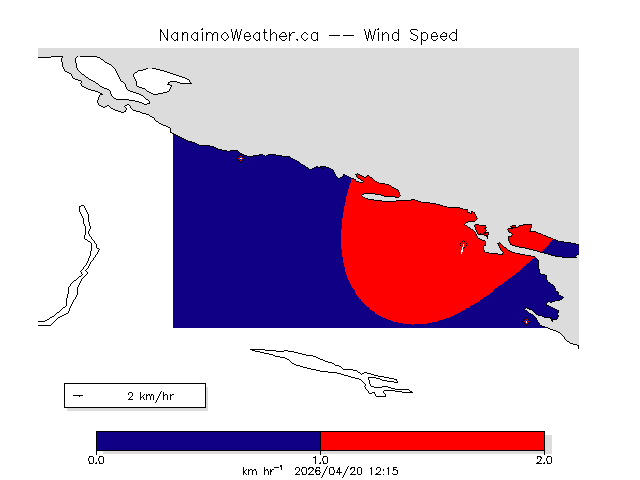 NanaimoWeather.ca -- Wind Speed

2 km/hr

0.0

1.0

2.0

km hr$^{-1}$ 2026/04/20 12:15